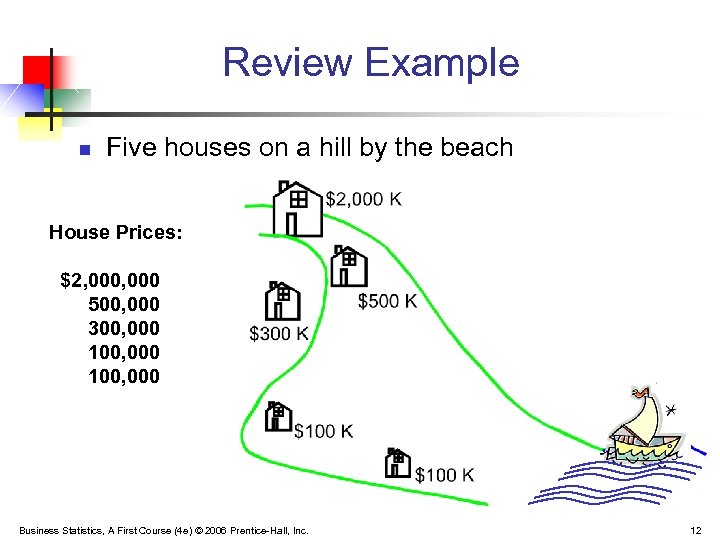 Review Example

Five houses on a hill by the beach

House Prices:

\$2,000,000
500,000
300,000
100,000
100,000

\$2,000 K

\$500 K

\$300 K

\$100 K

\$100 K

Business Statistics, A First Course (4e) © 2006 Prentice-Hall, Inc.

12